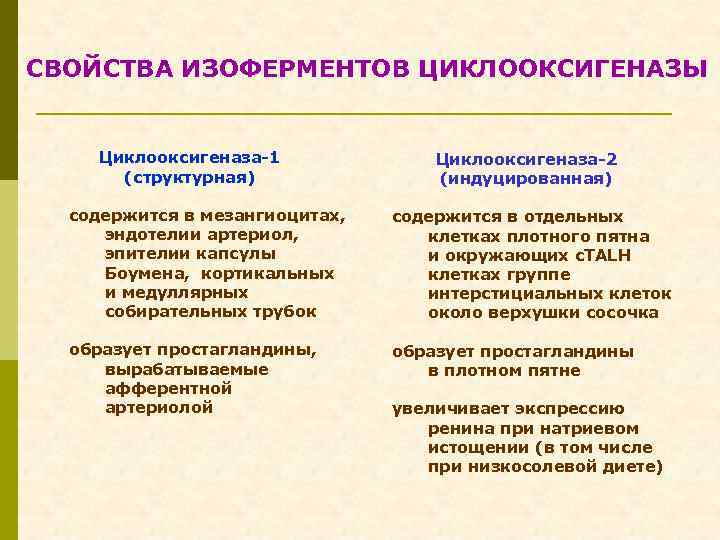 СВОЙСТВА ИЗОФЕРМЕНТОВ ЦИКЛООКСИГЕНАЗЫ

Циклооксигеназа-1
(структурная)

содержится в мезангиоцитах, эндотелии артериол, эпителии капсулы Боумена, кортикальных и медуллярных собирательных трубок

образует простагландины, вырабатываемые афферентной артериолой

Циклооксигеназа-2
(индуцированная)

содержится в отдельных клетках плотного пятна и окружающих cTALH клетках группе интерстициальных клеток около верхушки сосочка

образует простагландины в плотном пятне

увеличивает экспрессию ренина при натриевом истощении (в том числе при низкосолевой диете)